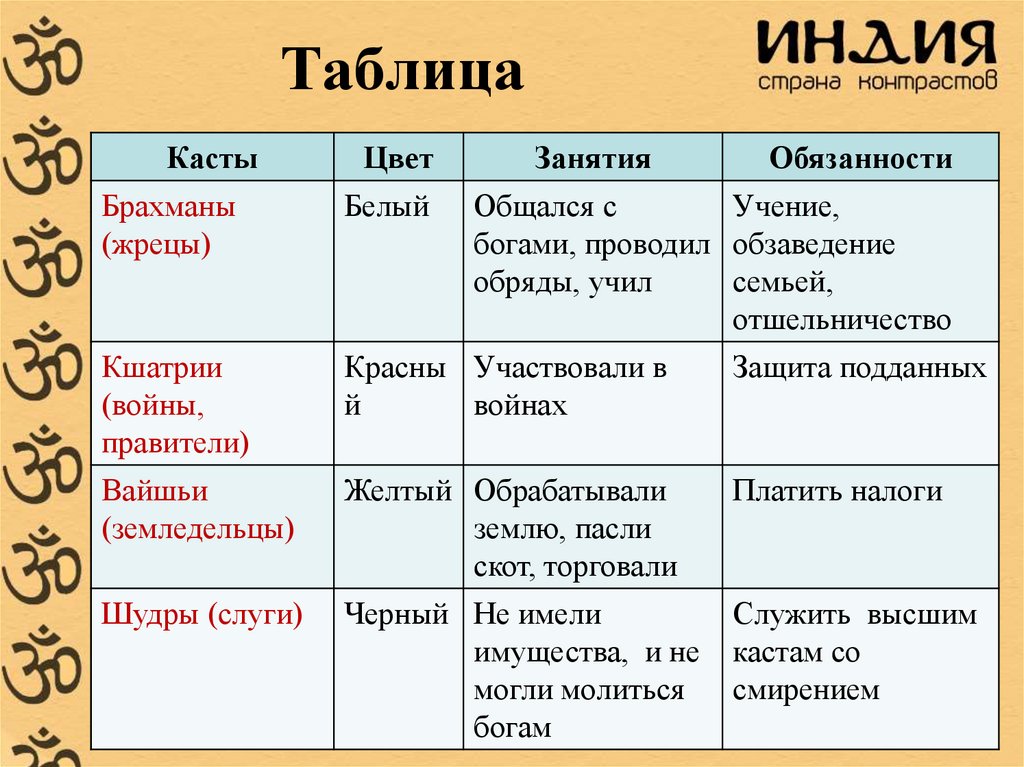 Таблица

ИНДИЯ
страна контрастов

| Касты | Цвет | Занятия | Обязанности |
|---|---|---|---|
| Брахманы (жрецы) | Белый | Общался с богами, проводил обряды, учил | Учение, обзаведение семьей, отшельничество |
| Кшатрии (войны, правители) | Красный | Участвовали в войнах | Защита подданных |
| Вайшьи (земледельцы) | Желтый | Обрабатывали землю, пасли скот, торговали | Платить налоги |
| Шудры (слуги) | Черный | Не имели имущества, и не могли молиться богам | Служить высшим кастам со смирением |